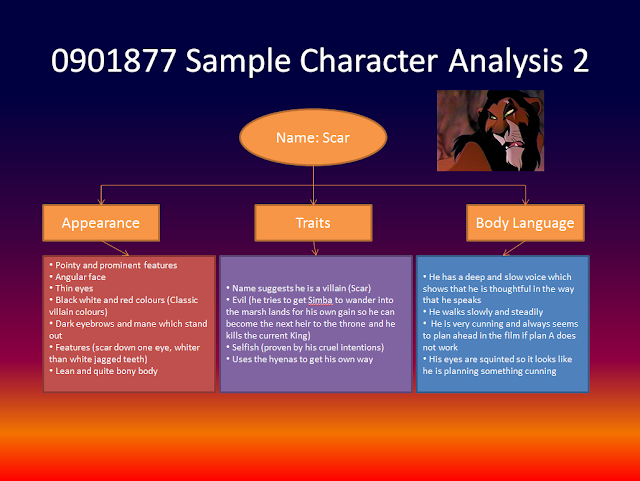 0901877 Sample Character Analysis 2

Name: Scar

Appearance

Traits

Body Language

• Pointy and prominent features
• Angular face
• Thin eyes
• Black white and red colours (Classic villain colours)
• Dark eyebrows and mane which stand out
• Features (scar down one eye, whiter than white jagged teeth)
• Lean and quite bony body

• Name suggests he is a villain (Scar)
• Evil (he tries to get Simba to wander into the marsh lands for his own gain so he can become the next heir to the throne and he kills the current King)
• Selfish (proven by his cruel intentions)
• Uses the hyenas to get his own way

• He has a deep and slow voice which shows that he is thoughtful in the way that he speaks
• He walks slowly and steadily
• He is very cunning and always seems to plan ahead in the film if plan A does not work
• His eyes are squinted so it looks like he is planning something cunning